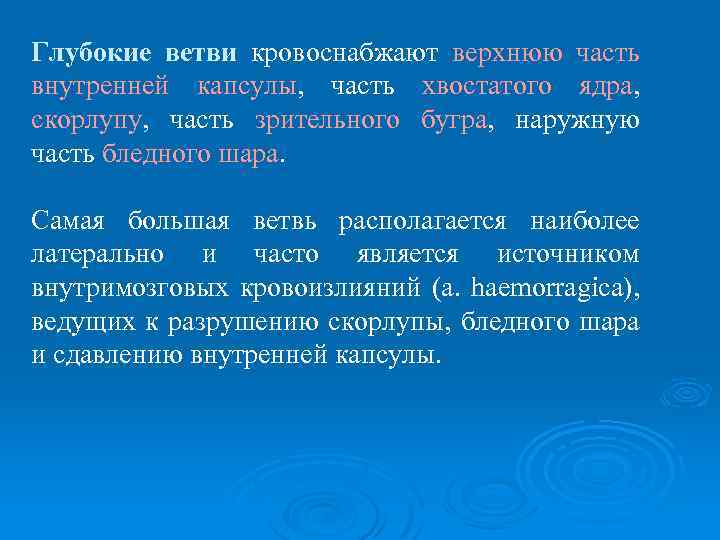 Глубокие ветви кровоснабжают верхнюю часть внутренней капсулы, часть хвостатого ядра, скорлупу, часть зрительного бугра, наружную часть бледного шара.

Самая большая ветвь располагается наиболее латерально и часто является источником внутримозговых кровоизлияний (a. haemorragica), ведущих к разрушению скорлупы, бледного шара и сдавлению внутренней капсулы.